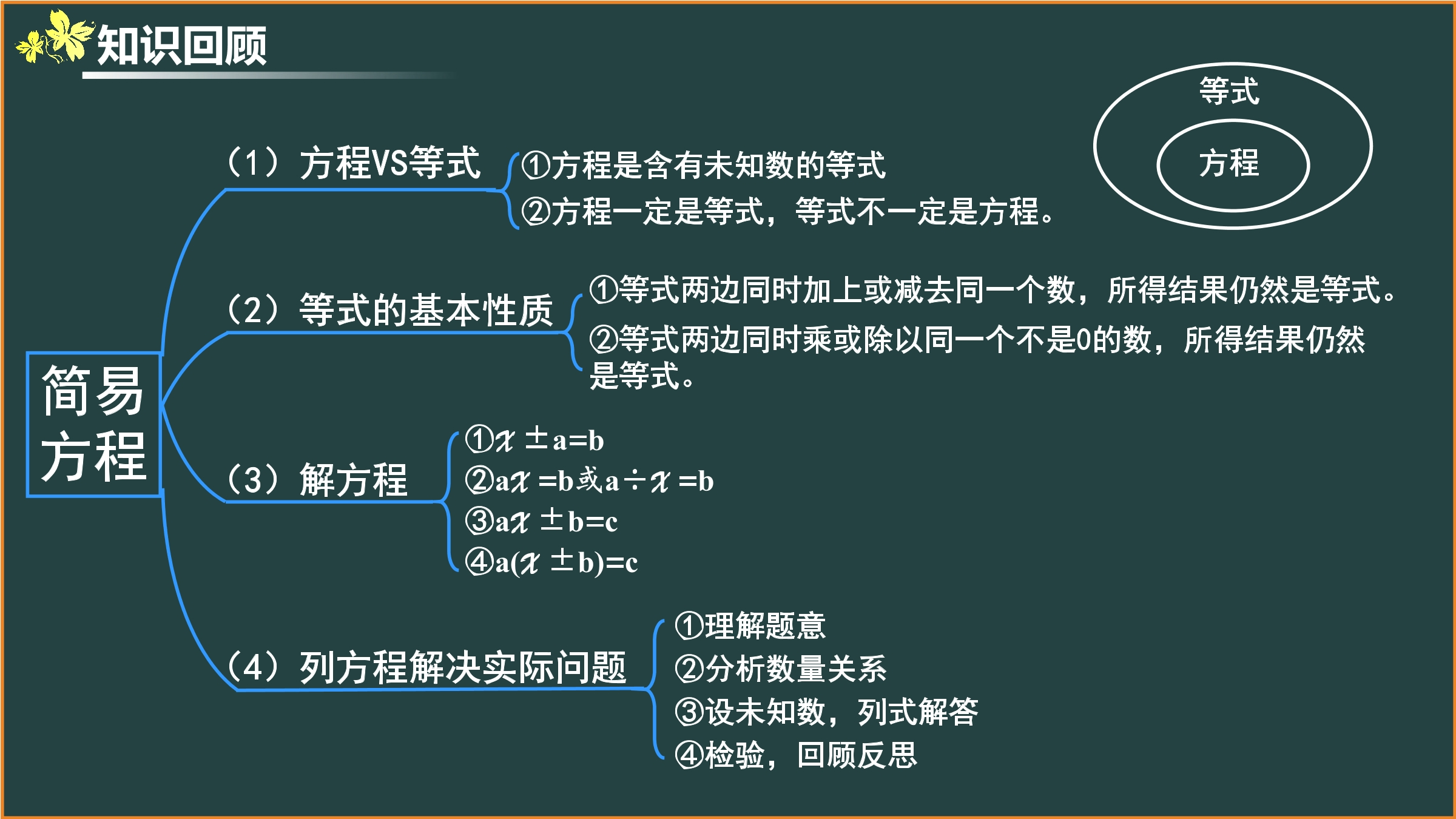 知识回顾

等式

方程

简易方程

（1）方程VS等式

①方程是含有未知数的等式

②方程一定是等式，等式不一定是方程。

（2）等式的基本性质

①等式两边同时加上或减去同一个数，所得结果仍然是等式。

②等式两边同时乘或除以同一个不是0的数，所得结果仍然是等式。

（3）解方程

①$x \pm a=b$

②$ax=b$或$a \div x=b$

③$ax \pm b=c$

④$a(x \pm b)=c$

（4）列方程解决实际问题

①理解题意

②分析数量关系

③设未知数，列式解答

④检验，回顾反思